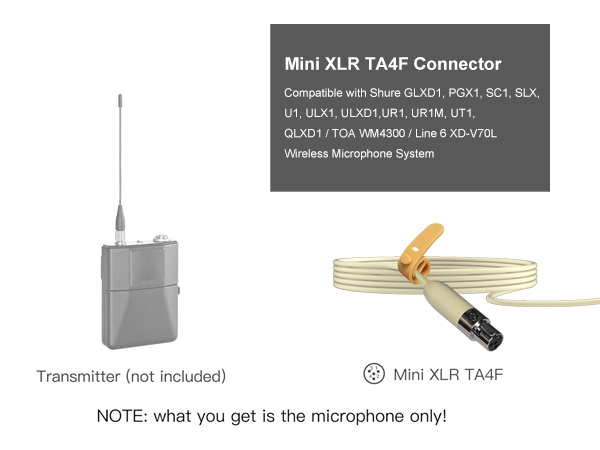 Mini XLR TA4F Connector

Compatible with Shure GLXD1, PGX1, SC1, SLX, U1, ULX1, ULXD1,UR1, UR1M, UT1, QLXD1 / TOA WM4300 / Line 6 XD-V70L Wireless Microphone System

Transmitter (not included)

Mini XLR TA4F

NOTE: what you get is the microphone only!